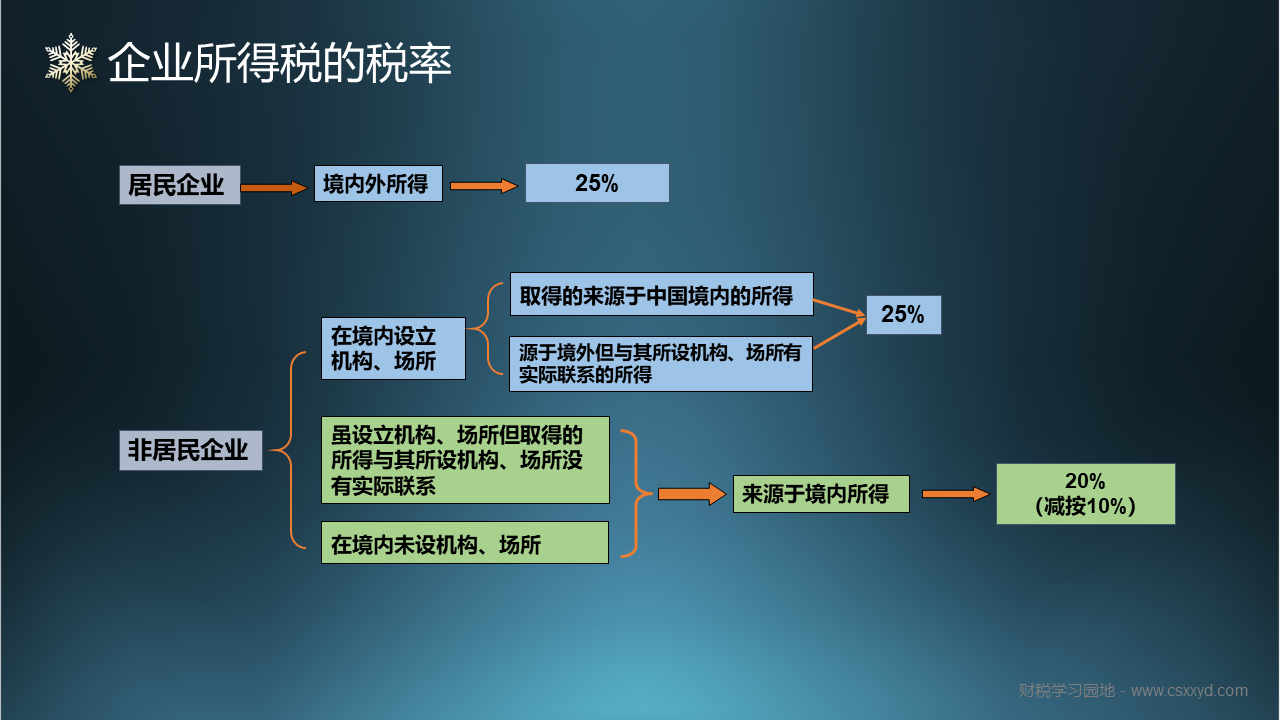 企业所得税的税率

居民企业

境内外所得

25%

非居民企业

在境内设立机构、场所

取得的来源于中国境内的所得

源于境外但与其所设机构、场所有实际联系的所得

25%

虽设立机构、场所但取得的所得与其所设机构、场所没有实际联系

在境内未设机构、场所

来源于境内所得

20%
(减按10%)

财税学习园地 - www.csxxyd.com